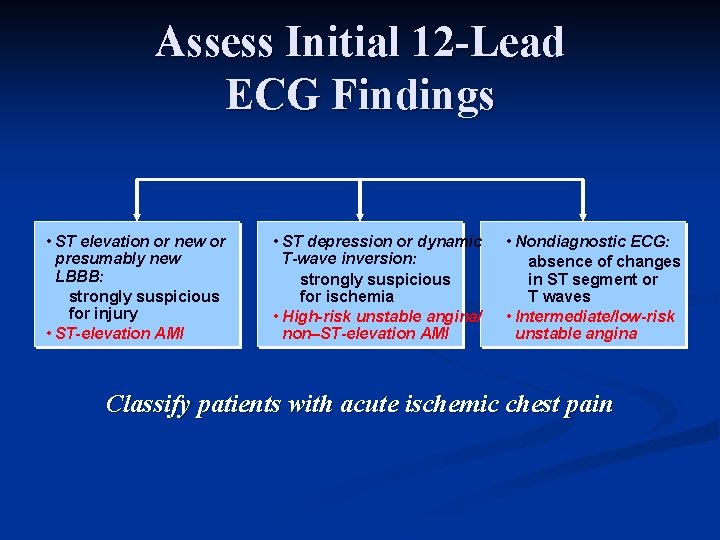 Assess Initial 12-Lead ECG Findings

• ST elevation or new or presumably new LBBB:
strongly suspicious for injury
• ST-elevation AMI

• ST depression or dynamic T-wave inversion:
strongly suspicious for ischemia
• High-risk unstable angina/ non–ST-elevation AMI

• Nondiagnostic ECG:
absence of changes in ST segment or T waves
• Intermediate/low-risk unstable angina

Classify patients with acute ischemic chest pain